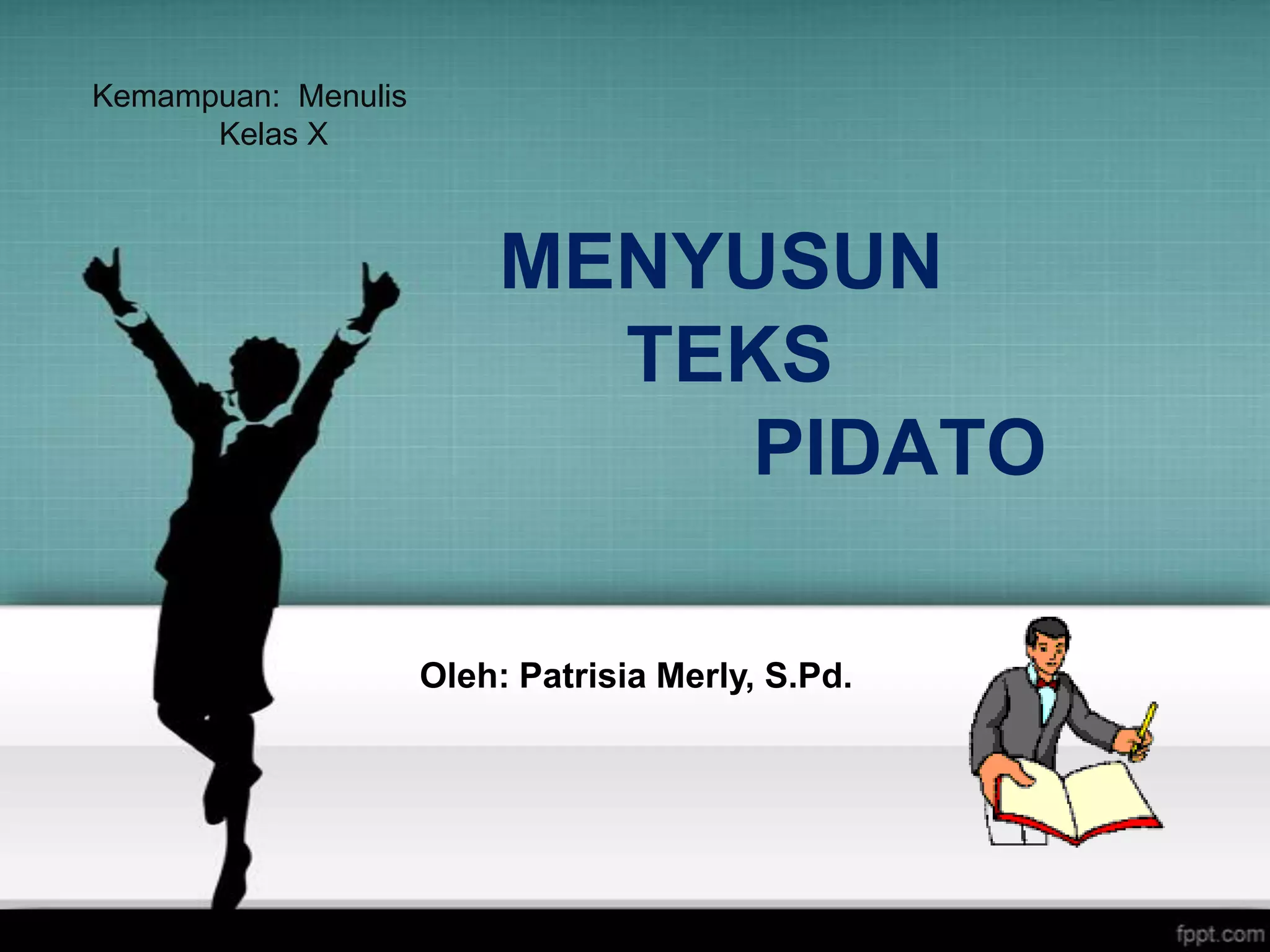 Kemampuan: Menulis
Kelas X

MENYUSUN
TEKS
PIDATO

Oleh: Patrisia Merly, S.Pd.

fppt.com